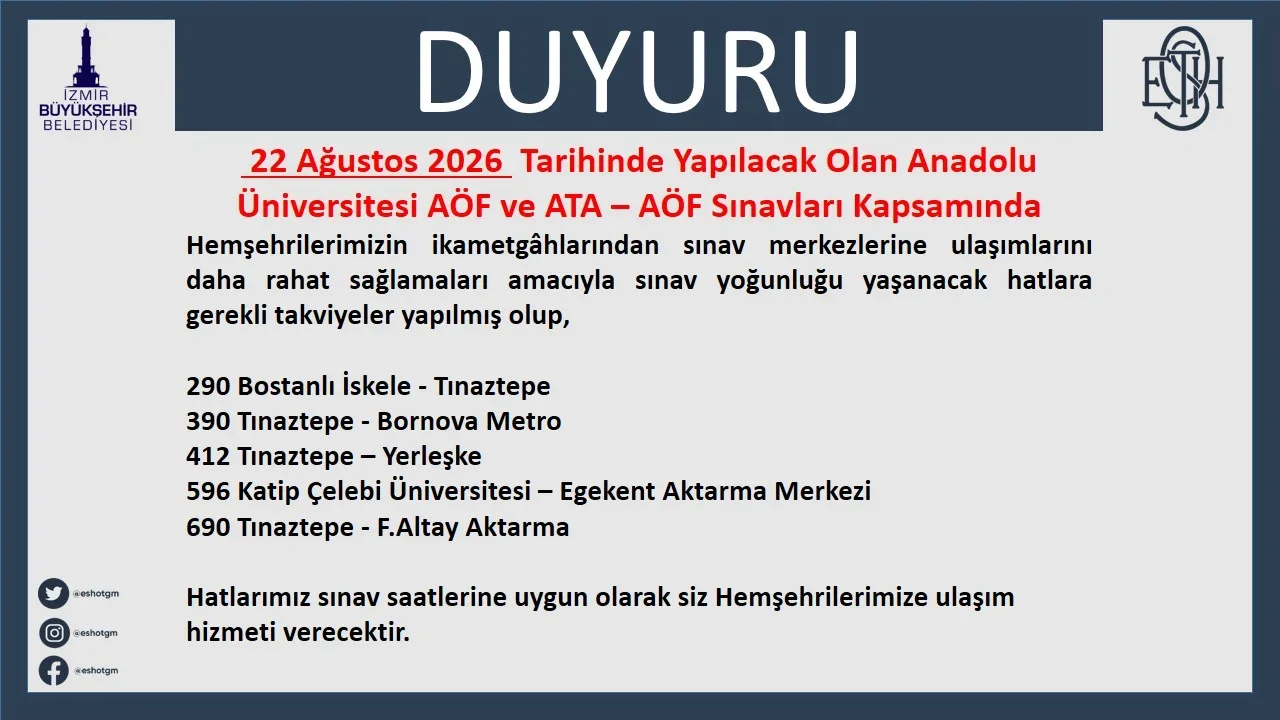 İZMİR BÜYÜKŞEHİR BELEDİYESİ

DUYURU

ESHOT

22 Ağustos 2026 Tarihinde Yapılacak Olan Anadolu Üniversitesi AÖF ve ATA – AÖF Sınavları Kapsamında

Hemşehrilerimizin ikametgâhlarından sınav merkezlerine ulaşımlarını daha rahat sağlamaları amacıyla sınav yoğunluğu yaşanacak hatlara gerekli takviyeler yapılmış olup,

290 Bostanlı İskele - Tınaztepe
390 Tınaztepe - Bornova Metro
412 Tınaztepe – Yerleşke
596 Katip Çelebi Üniversitesi – Egekent Aktarma Merkezi
690 Tınaztepe - F.Altay Aktarma

Hatlarımız sınav saatlerine uygun olarak siz Hemşehrilerimize ulaşım hizmeti verecektir.

@eshotgm
@eshotgm
@eshotgm